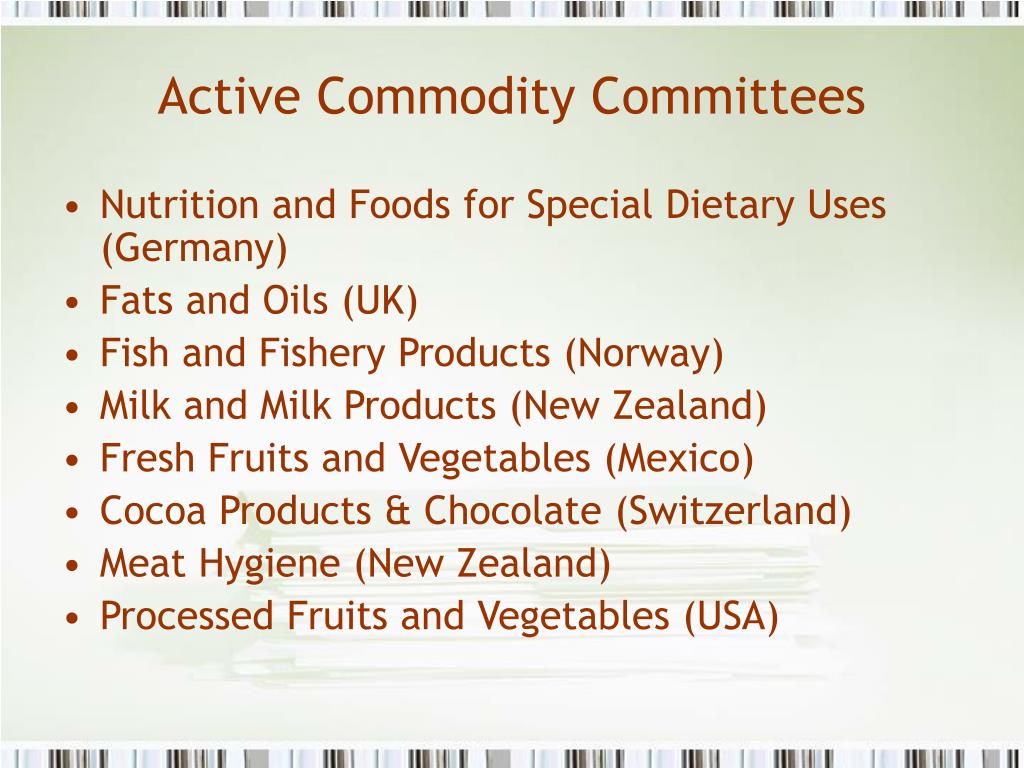 Active Commodity Committees

• Nutrition and Foods for Special Dietary Uses (Germany)
• Fats and Oils (UK)
• Fish and Fishery Products (Norway)
• Milk and Milk Products (New Zealand)
• Fresh Fruits and Vegetables (Mexico)
• Cocoa Products & Chocolate (Switzerland)
• Meat Hygiene (New Zealand)
• Processed Fruits and Vegetables (USA)